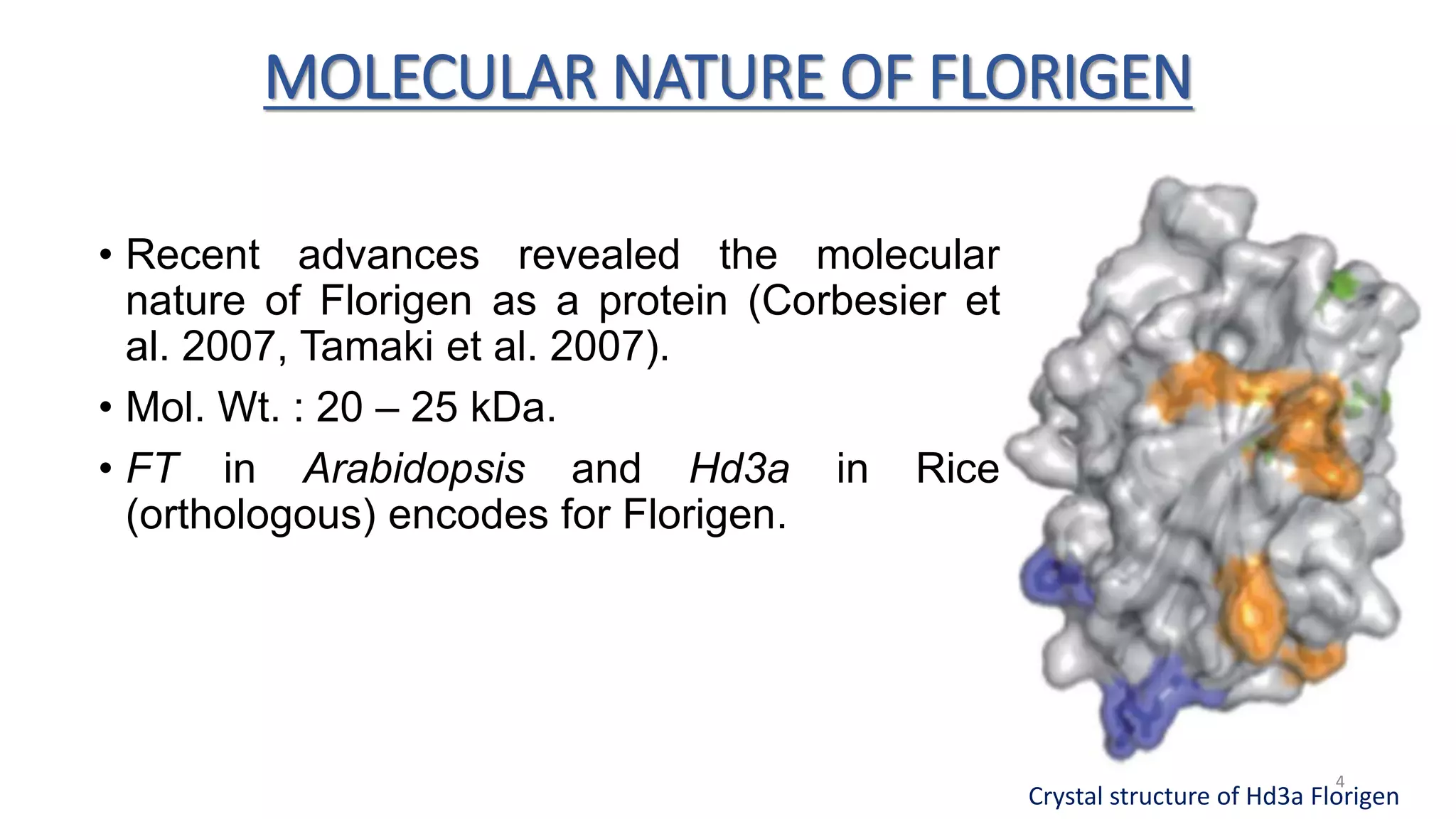 MOLECULAR NATURE OF FLORIGEN

• Recent advances revealed the molecular nature of Florigen as a protein (Corbesier et al. 2007, Tamaki et al. 2007).

• Mol. Wt. : 20 – 25 kDa.

• FT in Arabidopsis and Hd3a in Rice (orthologous) encodes for Florigen.

4

Crystal structure of Hd3a Florigen